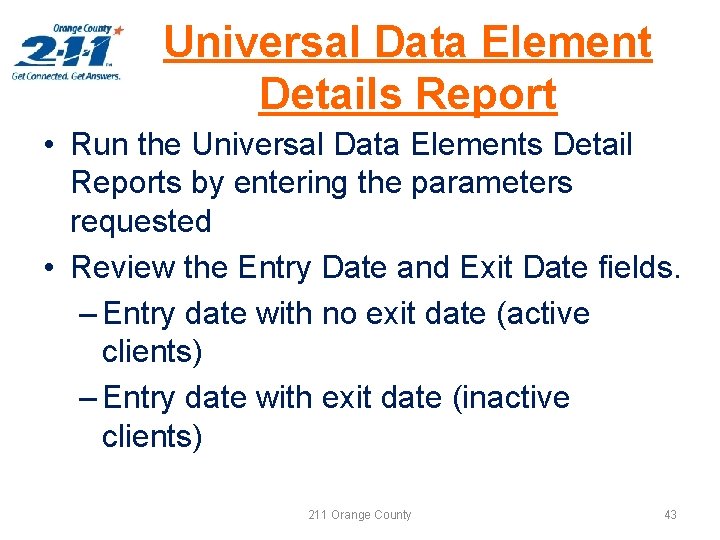 Orange County
2-1-1
Get Connected. Get Answers.

Universal Data Element Details Report

• Run the Universal Data Elements Detail Reports by entering the parameters requested

• Review the Entry Date and Exit Date fields.

– Entry date with no exit date (active clients)

– Entry date with exit date (inactive clients)

211 Orange County

43